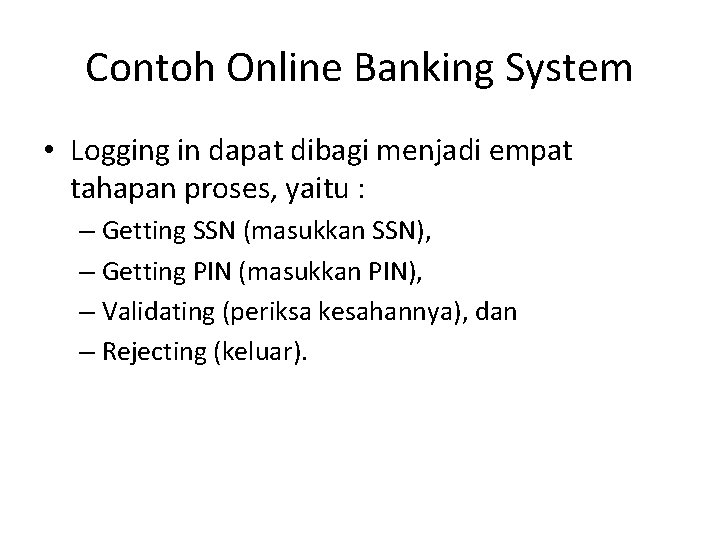 Contoh Online Banking System

• Logging in dapat dibagi menjadi empat tahapan proses, yaitu :

– Getting SSN (masukkan SSN),

– Getting PIN (masukkan PIN),

– Validating (periksa kesahannya), dan

– Rejecting (keluar).